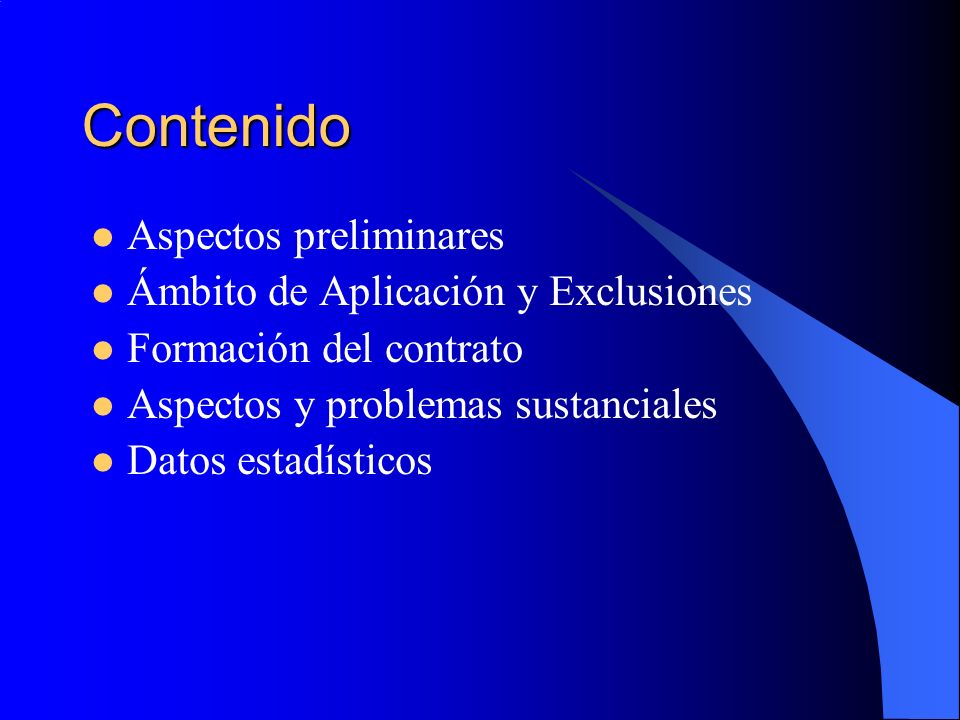 Contenido

- Aspectos preliminares
- Ámbito de Aplicación y Exclusiones
- Formación del contrato
- Aspectos y problemas sustanciales
- Datos estadísticos